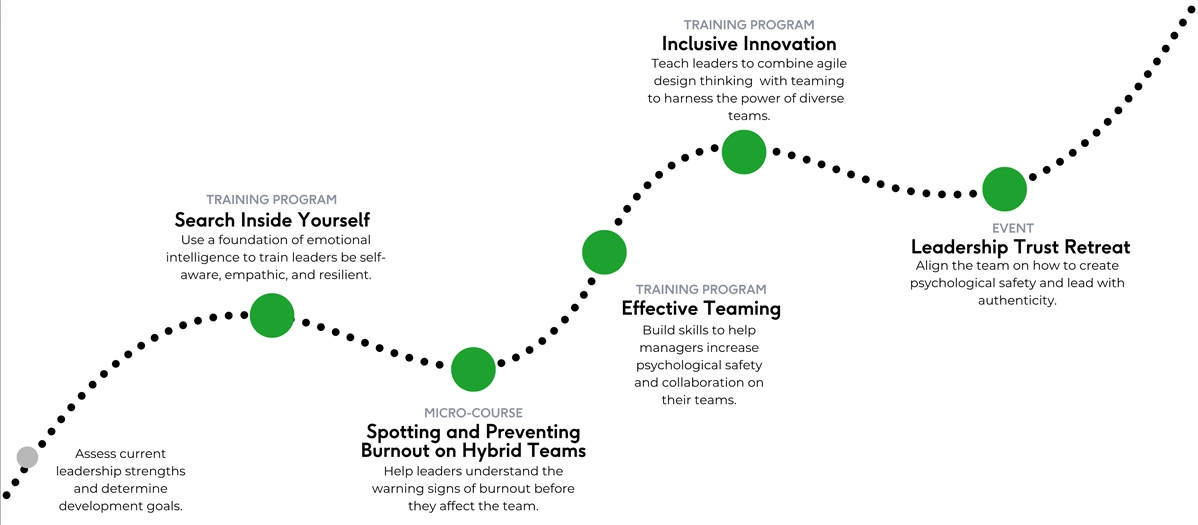 Assess current leadership strengths and determine development goals.

TRAINING PROGRAM
Search Inside Yourself
Use a foundation of emotional intelligence to train leaders be self-aware, empathic, and resilient.

MICRO-COURSE
Spotting and Preventing Burnout on Hybrid Teams
Help leaders understand the warning signs of burnout before they affect the team.

TRAINING PROGRAM
Effective Teaming
Build skills to help managers increase psychological safety and collaboration on their teams.

TRAINING PROGRAM
Inclusive Innovation
Teach leaders to combine agile design thinking with teaming to harness the power of diverse teams.

EVENT
Leadership Trust Retreat
Align the team on how to create psychological safety and lead with authenticity.